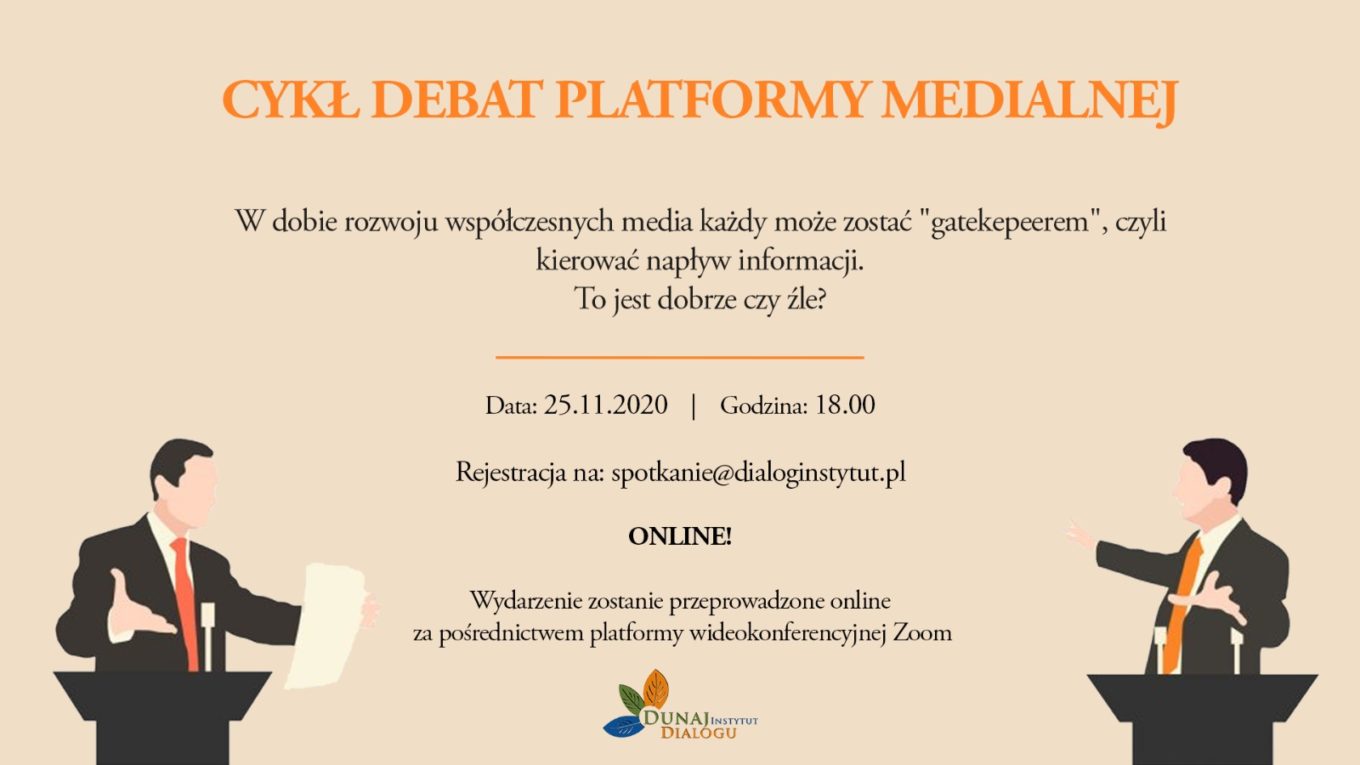 CYKŁ DEBAT PLATFORMY MEDIALNEJ

W dobie rozwoju współczesnych media każdy może zostać "gatekepeerem", czyli kierować napływ informacji.
To jest dobrze czy źle?

Data: 25.11.2020 | Godzina: 18.00

Rejestracja na: spotkanie@dialoginstytut.pl

ONLINE!

Wydarzenie zostanie przeprowadzone online za pośrednictwem platformy wideokonferencyjnej Zoom

DUNAJ INSTYTUT DIALOGU